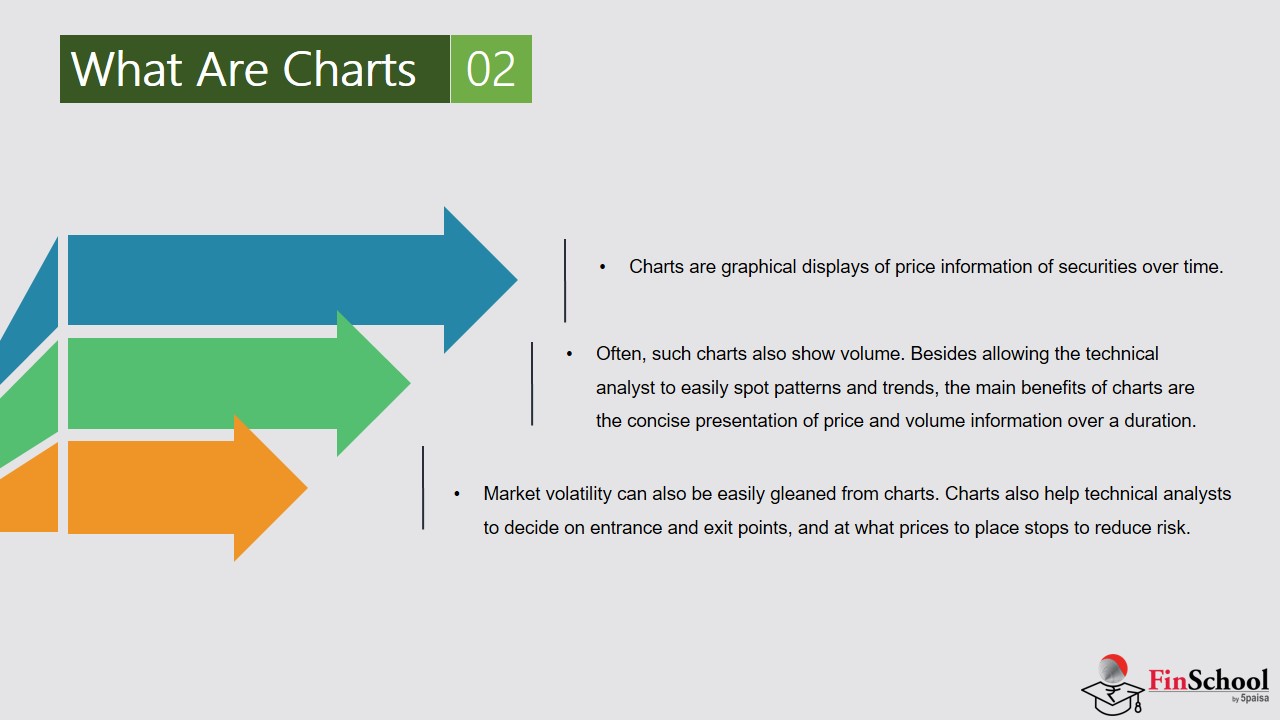 What Are Charts 02

• Charts are graphical displays of price information of securities over time.

• Often, such charts also show volume. Besides allowing the technical analyst to easily spot patterns and trends, the main benefits of charts are the concise presentation of price and volume information over a duration.

• Market volatility can also be easily gleaned from charts. Charts also help technical analysts to decide on entrance and exit points, and at what prices to place stops to reduce risk.

FinSchool by 5paisa